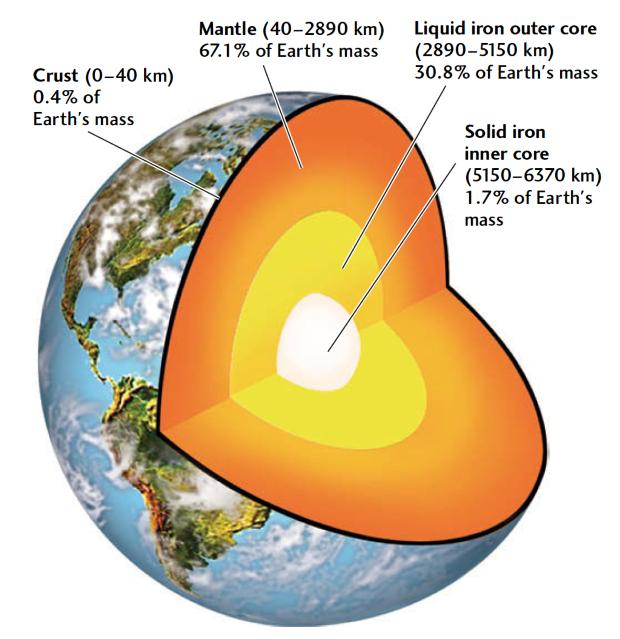 Crust (0–40 km)
0.4% of
Earth's mass

Mantle (40–2890 km)
67.1% of Earth's mass

Liquid iron outer core
(2890–5150 km)
30.8% of Earth's mass

Solid iron
inner core
(5150–6370 km)
1.7% of Earth's
mass